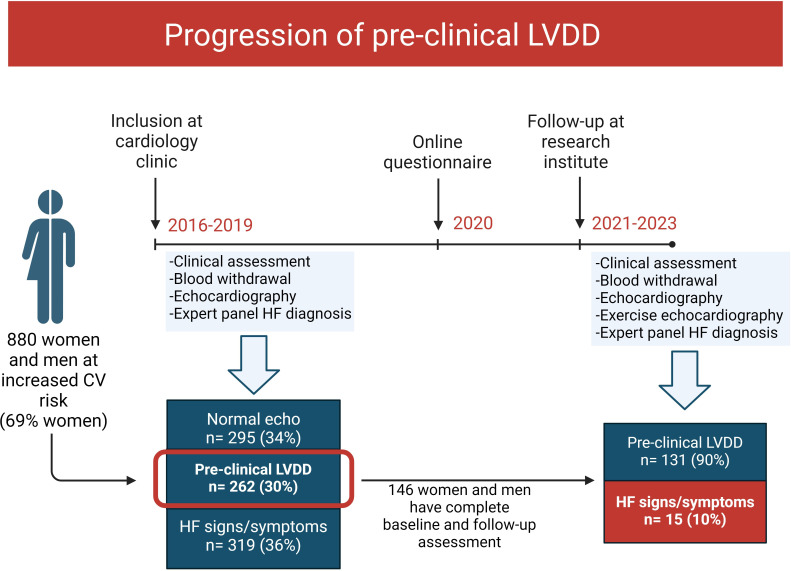 Progression of pre-clinical LVDD

Inclusion at cardiology clinic

Online questionnaire

Follow-up at research institute

2016-2019

2020

2021-2023

-Clinical assessment
-Blood withdrawal
-Echocardiography
-Expert panel HF diagnosis

-Clinical assessment
-Blood withdrawal
-Echocardiography
-Exercise echocardiography
-Expert panel HF diagnosis

880 women and men at increased CV risk (69% women)

Normal echo
n= 295 (34%)

Pre-clinical LVDD
n= 262 (30%)

HF signs/symptoms
n= 319 (36%)

146 women and men have complete baseline and follow-up assessment

Pre-clinical LVDD
n= 131 (90%)

HF signs/symptoms
n= 15 (10%)